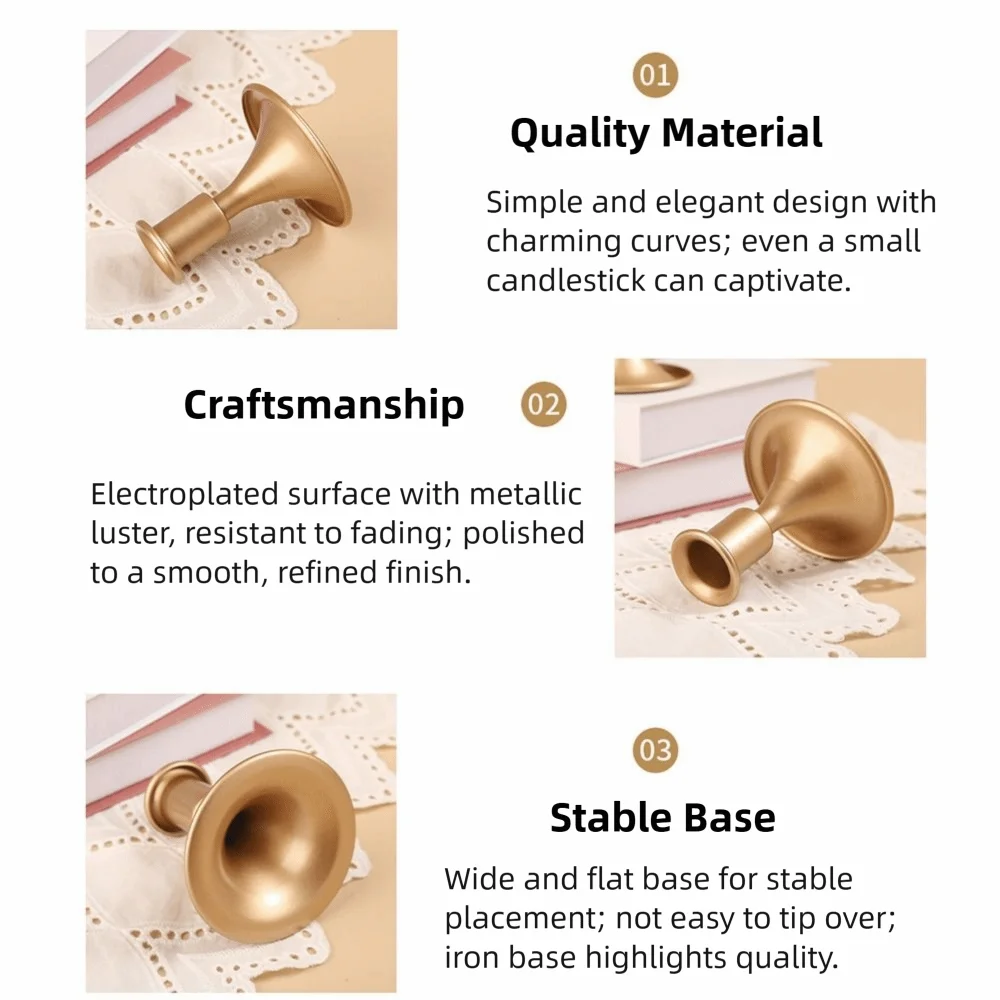 01

Quality Material

Simple and elegant design with charming curves; even a small candlestick can captivate.

Craftsmanship

02

Electroplated surface with metallic luster, resistant to fading; polished to a smooth, refined finish.

03

Stable Base

Wide and flat base for stable placement; not easy to tip over; iron base highlights quality.